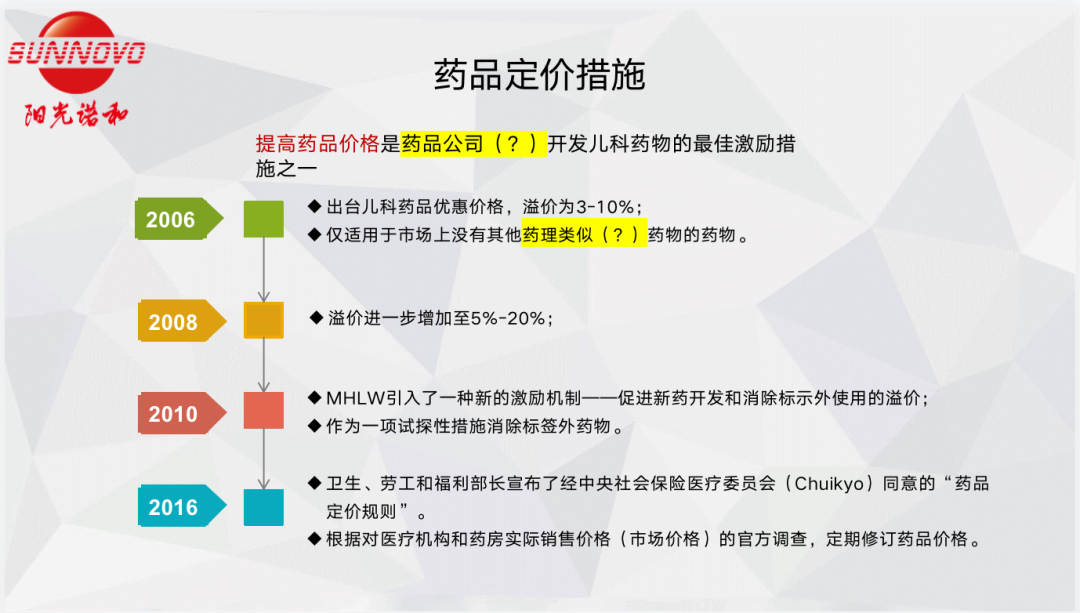 SUNNOVO
阳光诺和

药品定价措施

提高药品价格是药品公司（？）开发儿科药物的最佳激励措施之一

2006

◆ 出台儿科药品优惠价格，溢价为3-10%；
◆ 仅适用于市场上没有其他药理类似（？）药物的药物。

2008

◆ 溢价进一步增加至5%-20%；

2010

◆ MHLW引入了一种新的激励机制——促进新药开发和消除标示外使用的溢价；
◆ 作为一项试探性措施消除标签外药物。

2016

◆ 卫生、劳工和福利部长宣布了经中央社会保险医疗委员会（Chuikyo）同意的“药品定价规则”。
◆ 根据对医疗机构和药房实际销售价格（市场价格）的官方调查，定期修订药品价格。